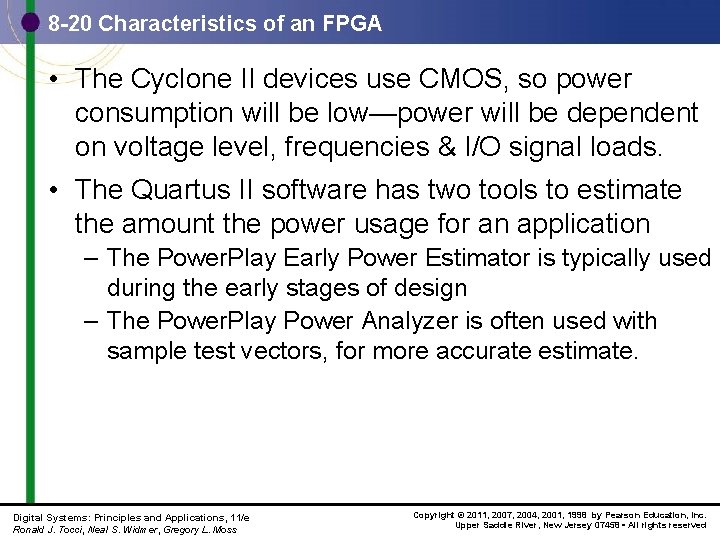 8-20 Characteristics of an FPGA

• The Cyclone II devices use CMOS, so power consumption will be low—power will be dependent on voltage level, frequencies & I/O signal loads.

• The Quartus II software has two tools to estimate the amount the power usage for an application

– The PowerPlay Early Power Estimator is typically used during the early stages of design

– The PowerPlay Power Analyzer is often used with sample test vectors, for more accurate estimate.

Digital Systems: Principles and Applications, 11/e
Ronald J. Tocci, Neal S. Widmer, Gregory L. Moss

Copyright © 2011, 2007, 2004, 2001, 1998 by Pearson Education, Inc.
Upper Saddle River, New Jersey 07458 • All rights reserved